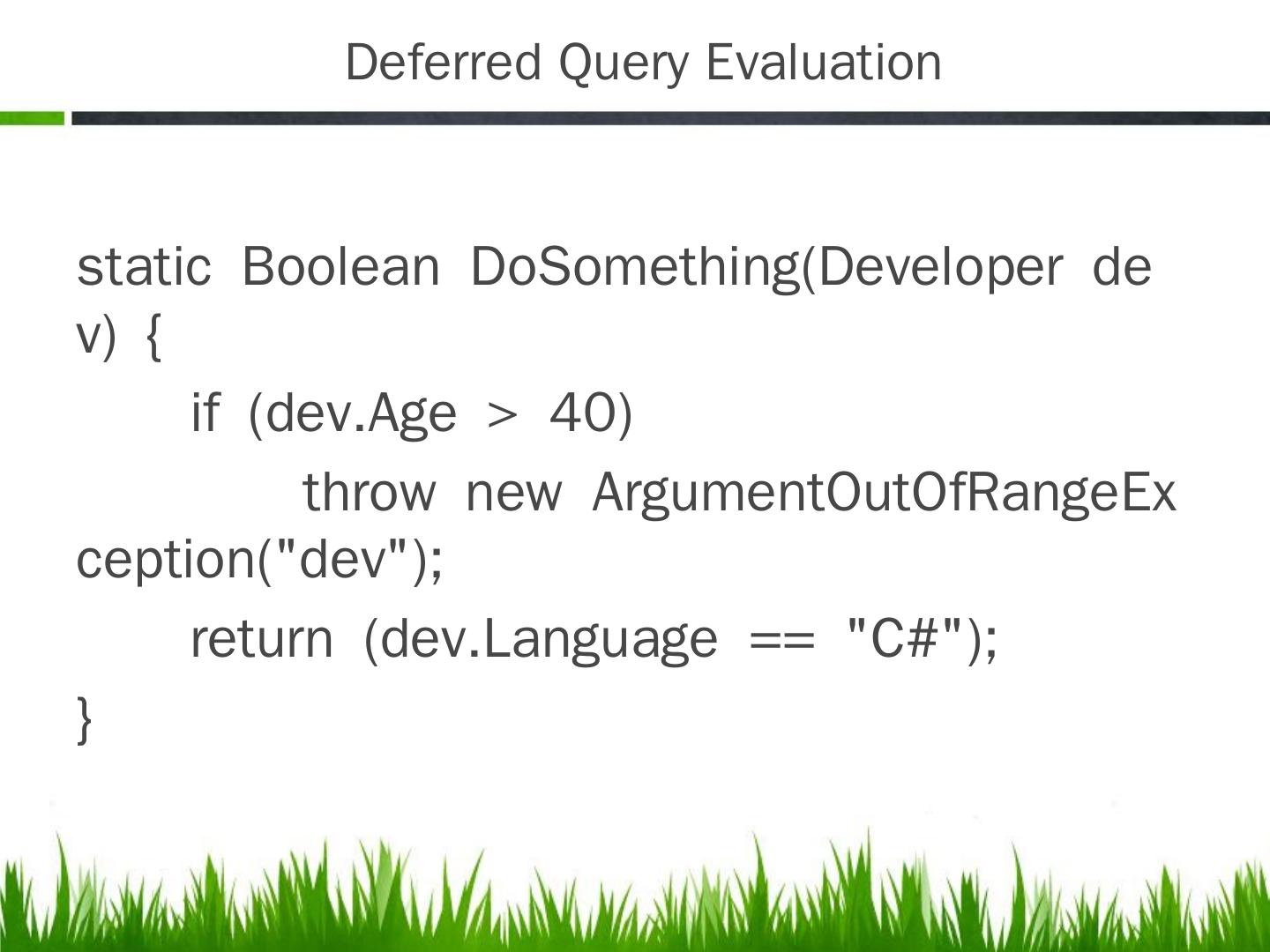 Deferred Query Evaluation

static Boolean DoSomething(Developer dev) {
if (dev.Age > 40)
throw new ArgumentOutOfRangeException("dev");
return (dev.Language == "C#");
}